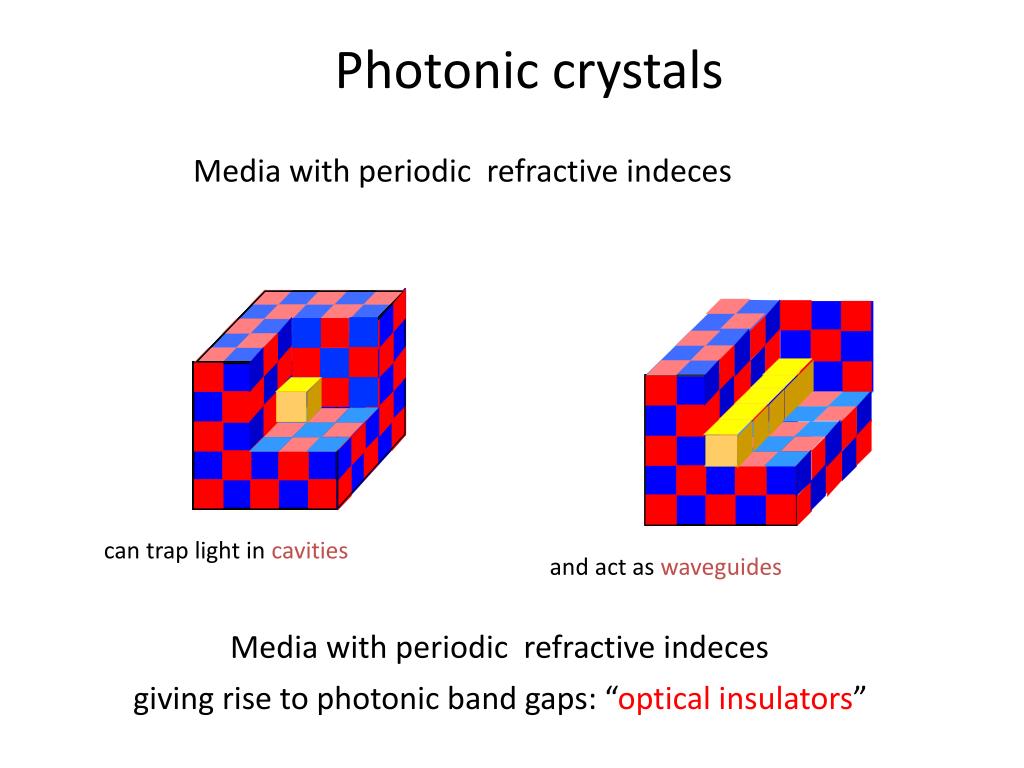 Photonic crystals

Media with periodic refractive indeces

can trap light in cavities

and act as waveguides

Media with periodic refractive indeces
giving rise to photonic band gaps: “optical insulators”